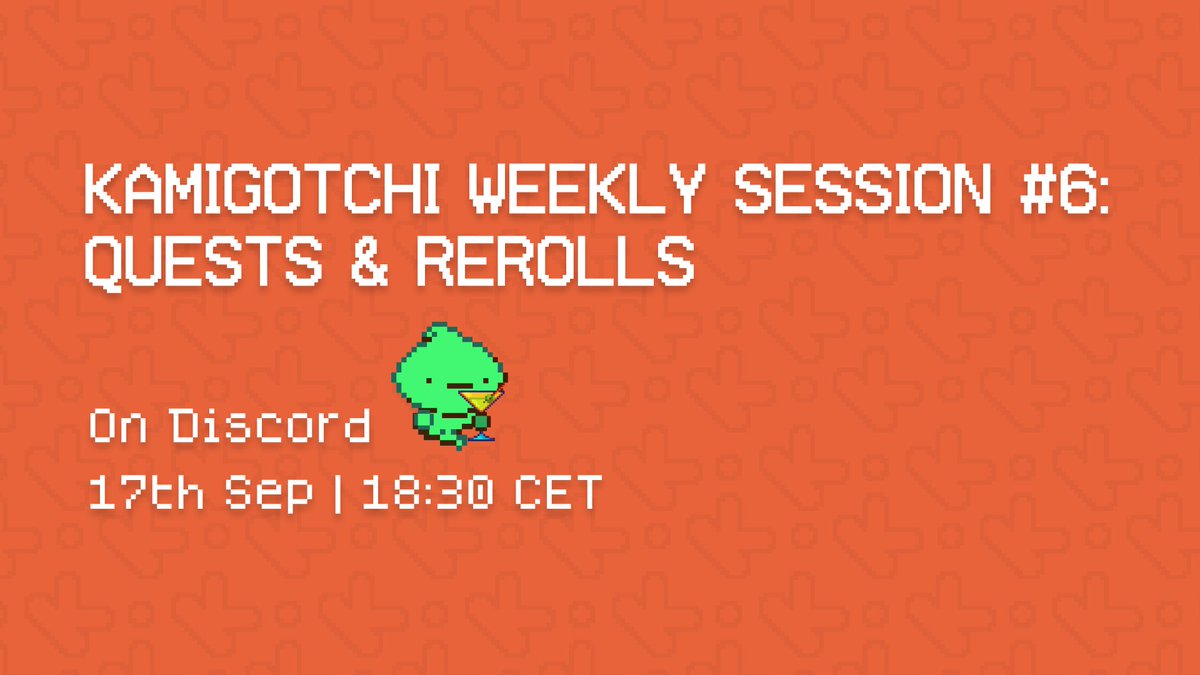 KAMIGOTCHI WEEKLY SESSION #6: QUESTS & REROLLS

On Discord

17th Sep | 18:30 CET